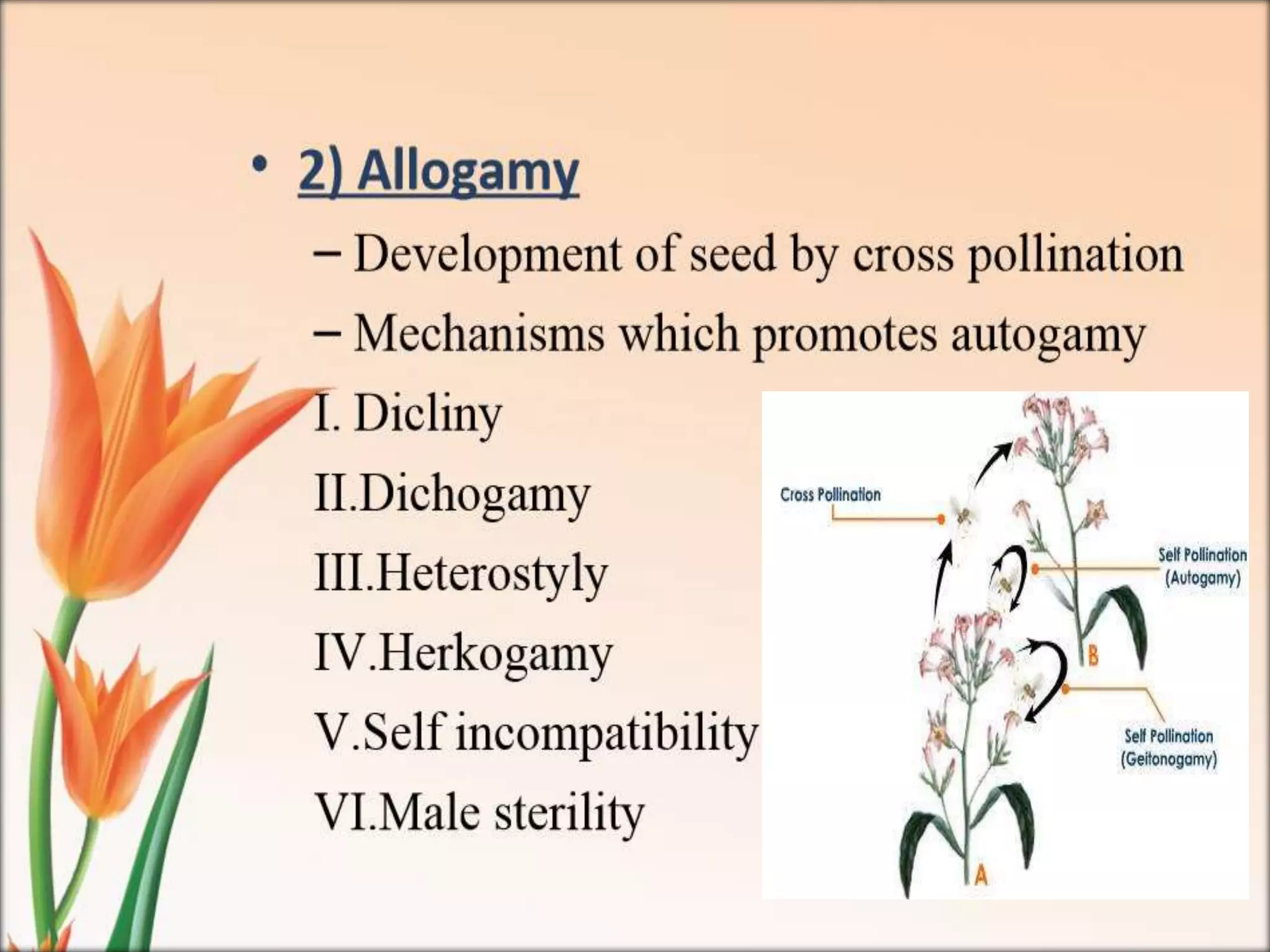 • 2) Allogamy

– Development of seed by cross pollination

– Mechanisms which promotes autogamy

I. Dicliny

II.Dichogamy

III.Heterostyly

IV.Herkogamy

V.Self incompatibility

VI.Male sterility

Cross Pollination

Self Pollination (Autogamy)

B

Self Pollination (Geitonogamy)

A